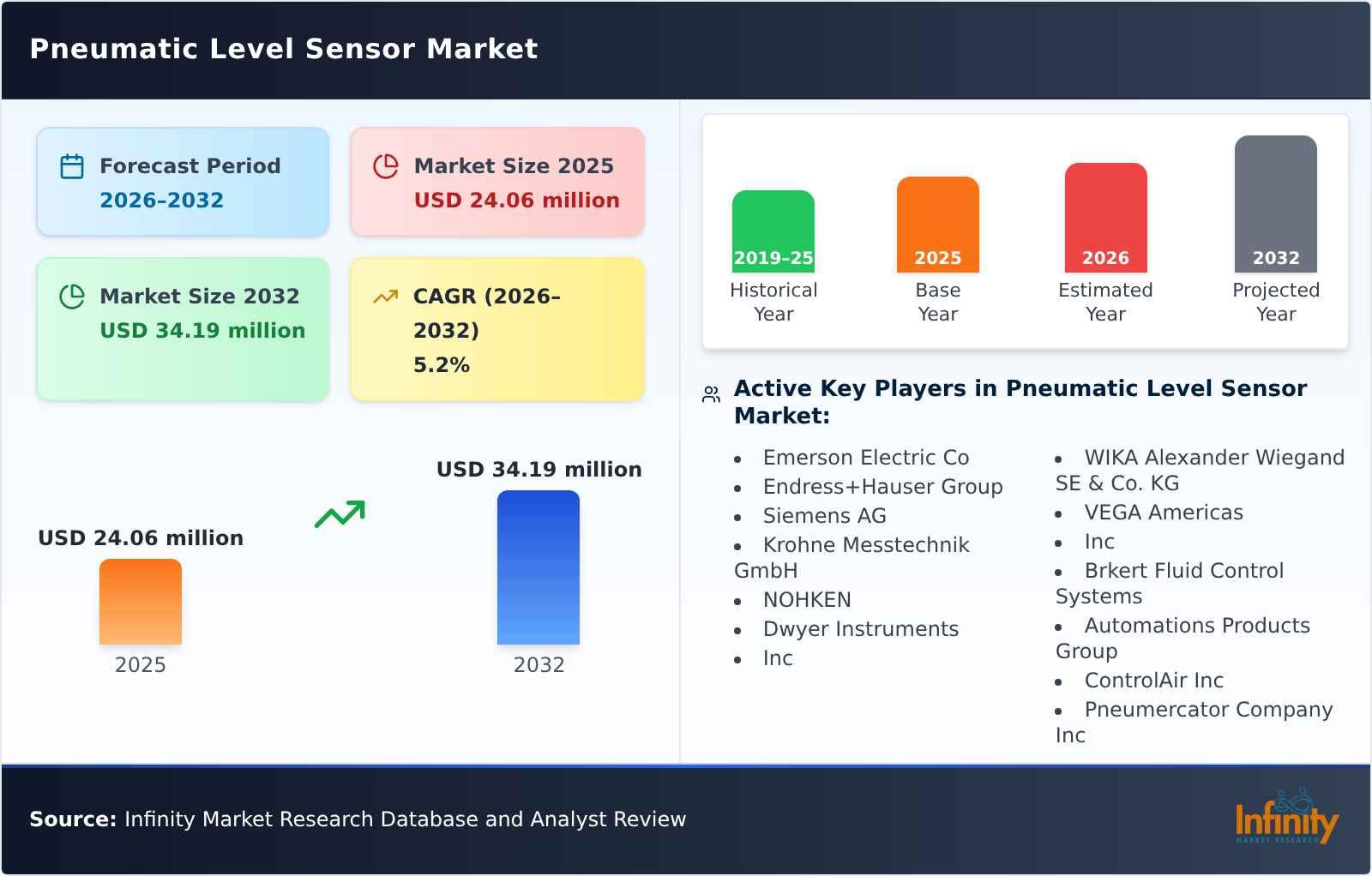 Pneumatic Level Sensor Market

Forecast Period
2026-2032

Market Size 2025
USD 24.06 million

Market Size 2032
USD 34.19 million

CAGR (2026-2032)
5.2%

USD 24.06 million
2025

USD 34.19 million
2032

2019-25
Historical Year

2025
Base Year

2026
Estimated Year

2032
Projected Year

Active Key Players in Pneumatic Level Sensor Market:

- Emerson Electric Co
- Endress+Hauser Group
- Siemens AG
- Krohne Messtechnik GmbH
- NOHKEN
- Dwyer Instruments
- Inc
- WIKA Alexander Wiegand SE & Co. KG
- VEGA Americas
- Inc
- Brkert Fluid Control Systems
- Automations Products Group
- ControlAir Inc
- Pneumercator Company Inc

Source: Infinity Market Research Database and Analyst Review

Infinity
MARKET RESEARCH